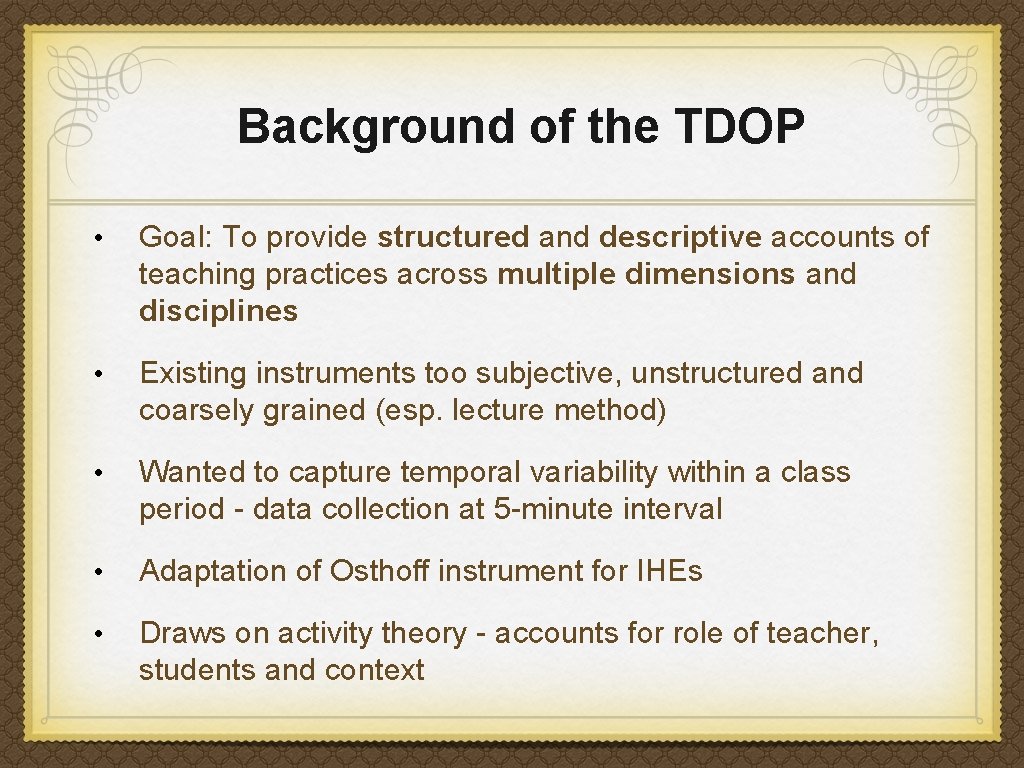 Background of the TDOP

• Goal: To provide structured and descriptive accounts of teaching practices across multiple dimensions and disciplines

• Existing instruments too subjective, unstructured and coarsely grained (esp. lecture method)

• Wanted to capture temporal variability within a class period - data collection at 5-minute interval

• Adaptation of Osthoff instrument for IHEs

• Draws on activity theory - accounts for role of teacher, students and context